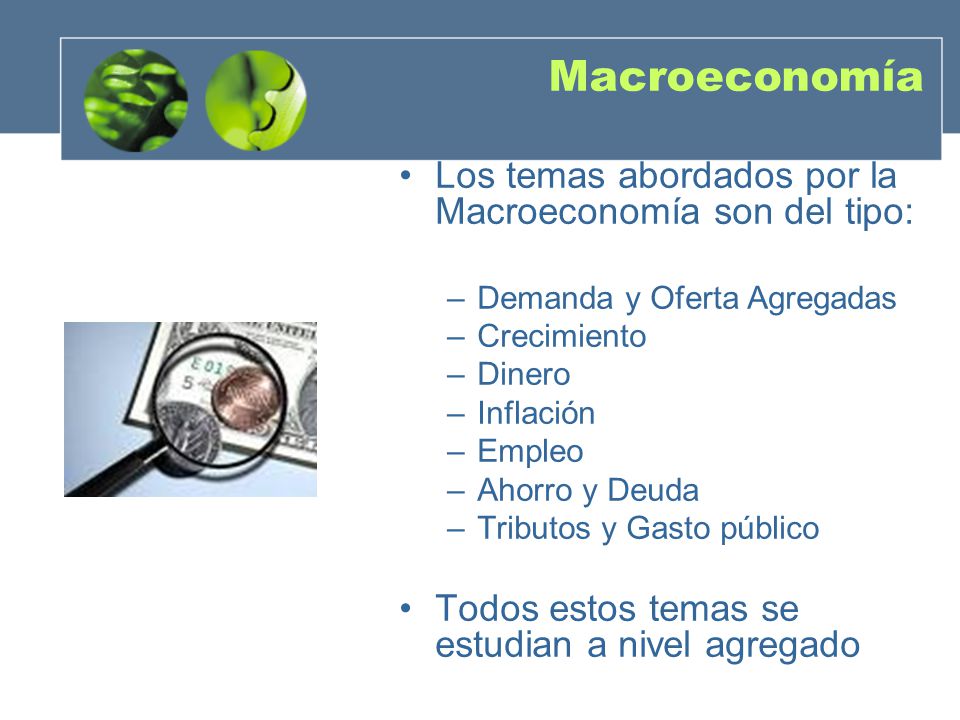 Macroeconomía

• Los temas abordados por la Macroeconomía son del tipo:

– Demanda y Oferta Agregadas
– Crecimiento
– Dinero
– Inflación
– Empleo
– Ahorro y Deuda
– Tributos y Gasto público

• Todos estos temas se estudian a nivel agregado